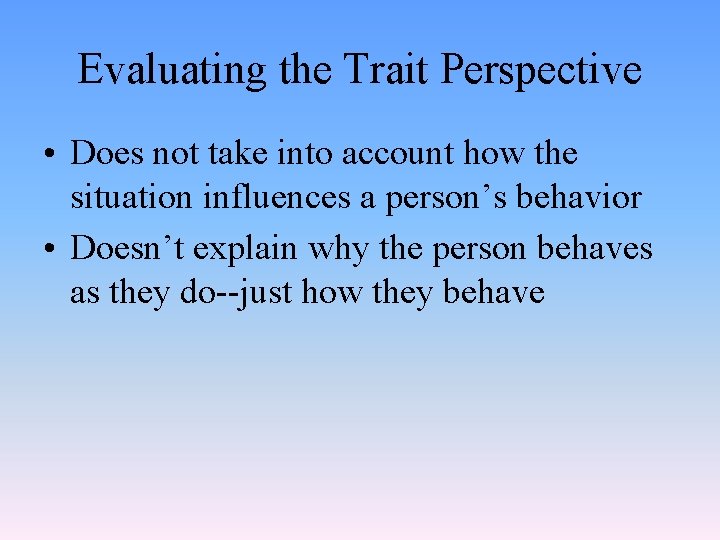 Evaluating the Trait Perspective

• Does not take into account how the situation influences a person’s behavior
• Doesn’t explain why the person behaves as they do--just how they behave